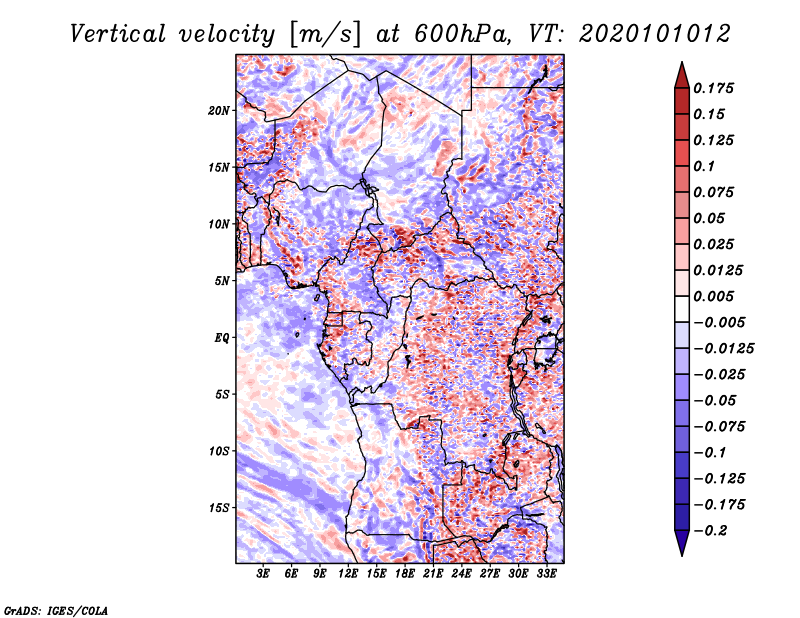 Vertical velocity [m/s] at 600hPa, VT: 2020101012

20N
15N
10N
5N
EQ
5S
10S
15S

3E 6E 9E 12E 15E 18E 21E 24E 27E 30E 33E

0.175
0.15
0.125
0.1
0.075
0.05
0.025
0.0125
0.005
−0.005
−0.0125
−0.025
−0.05
−0.075
−0.1
−0.125
−0.175
−0.2

GrADS: IGES/COLA